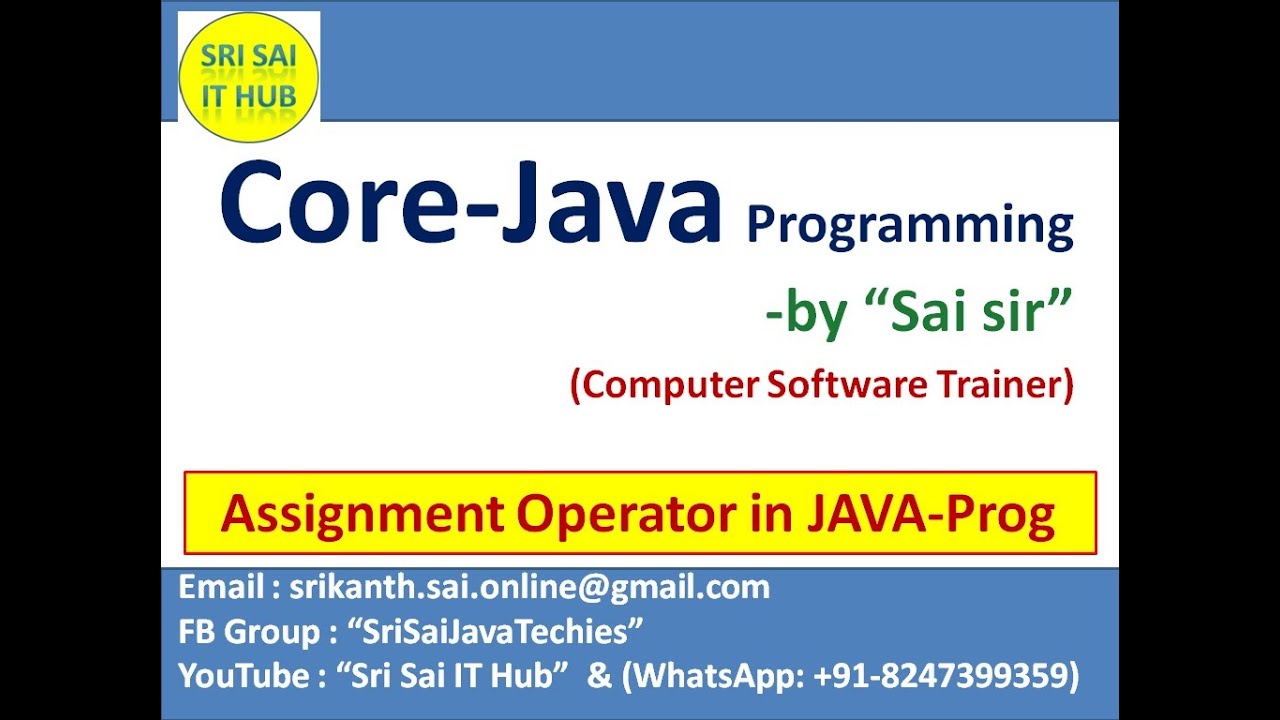 SRI SAI IT HUB

Core-Java Programming

-by “Sai sir”

(Computer Software Trainer)

Assignment Operator in JAVA-Prog

Email : srikanth.sai.online@gmail.com
FB Group : “SriSaiJavaTechies”
YouTube : “Sri Sai IT Hub” & (WhatsApp: +91-8247399359)